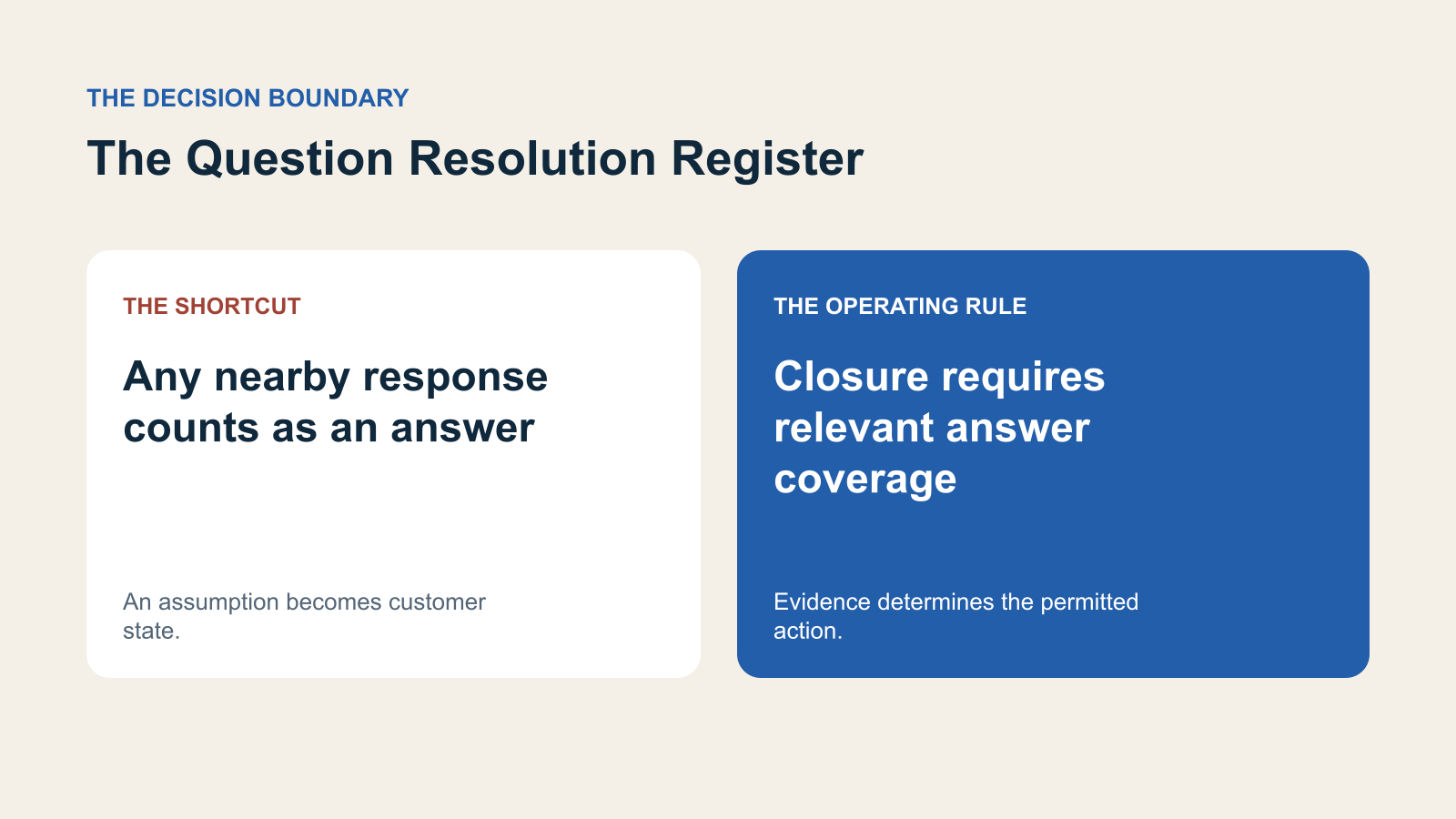 THE DECISION BOUNDARY

The Question Resolution Register

THE SHORTCUT

Any nearby response counts as an answer

An assumption becomes customer state.

THE OPERATING RULE

Closure requires relevant answer coverage

Evidence determines the permitted action.